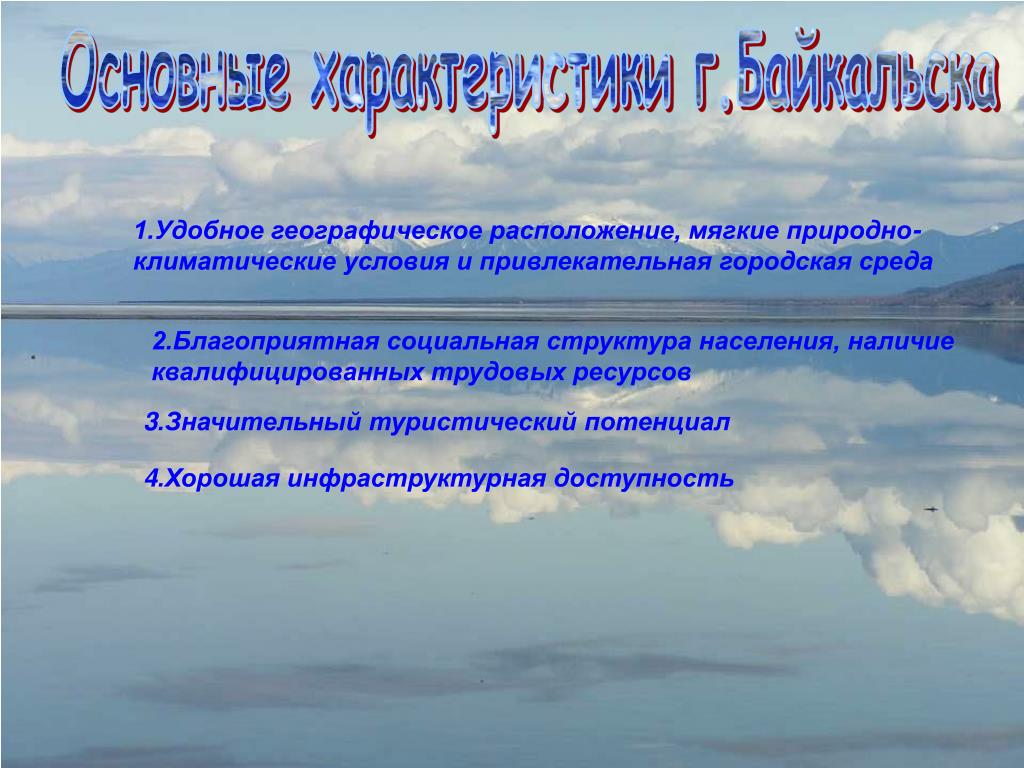 Основные характеристики г.Байкальска

1.Удобное географическое расположение, мягкие природно-климатические условия и привлекательная городская среда

2.Благоприятная социальная структура населения, наличие квалифицированных трудовых ресурсов

3.Значительный туристический потенциал

4.Хорошая инфраструктурная доступность